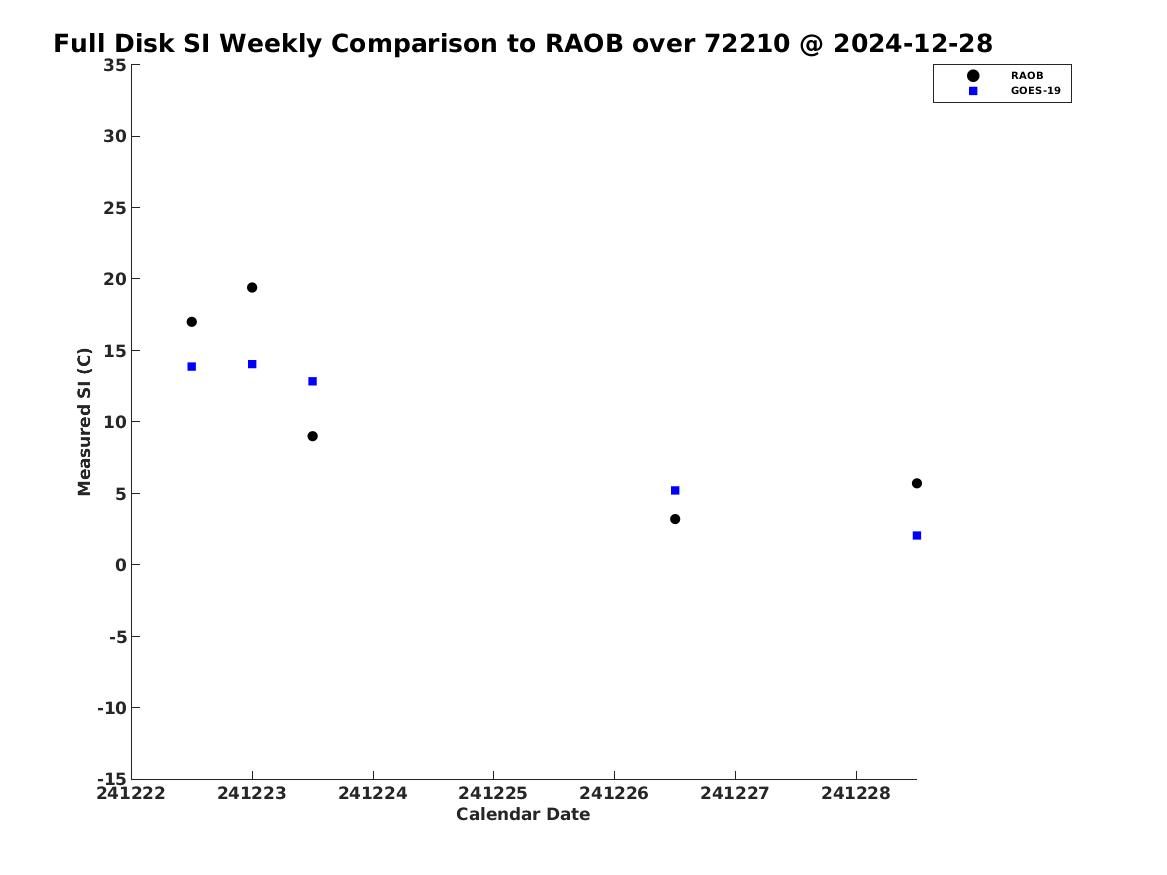 Full Disk SI Weekly Comparison to RAOB over 72210 @ 2024-12-28

RAOB
GOES-19

Measured SI (C)

35
30
25
20
15
10
5
0
-5
-10
-15

241222
241223
241224
241225
241226
241227
241228

Calendar Date